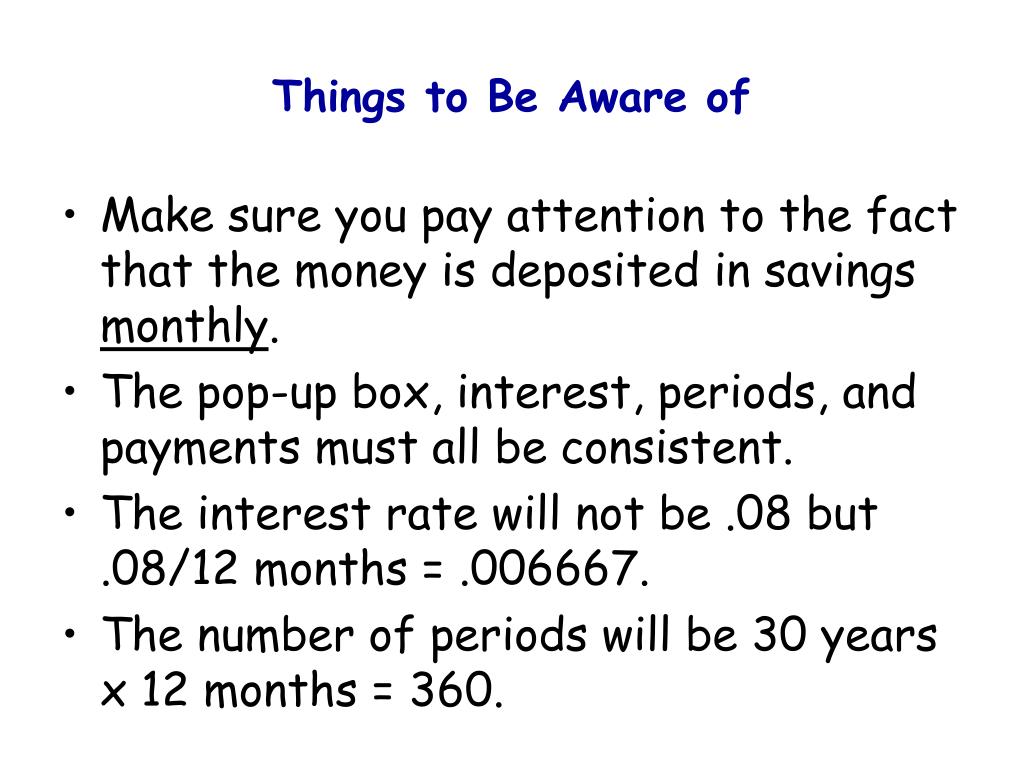 Things to Be Aware of

• Make sure you pay attention to the fact that the money is deposited in savings monthly.

• The pop-up box, interest, periods, and payments must all be consistent.

• The interest rate will not be .08 but .08/12 months = .006667.

• The number of periods will be 30 years x 12 months = 360.